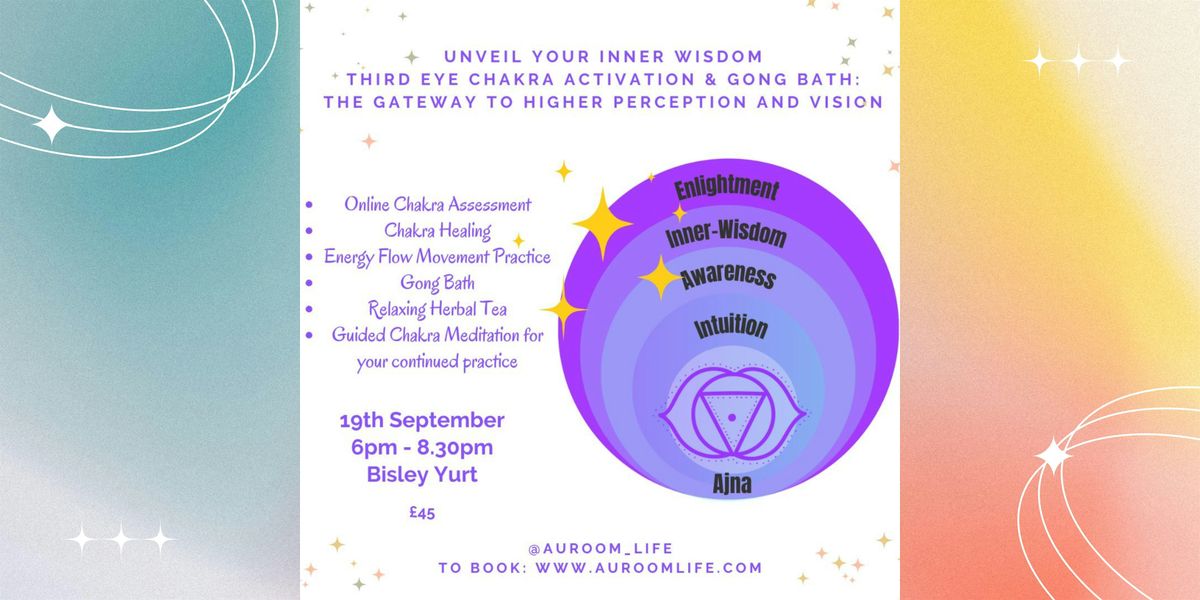 UNVEIL YOUR INNER WISDOM
THIRD EYE CHAKRA ACTIVATION & GONG BATH:
THE GATEWAY TO HIGHER PERCEPTION AND VISION

- Online Chakra Assessment
- Chakra Healing
- Energy Flow Movement Practice
- Gong Bath
- Relaxing Herbal Tea
- Guided Chakra Meditation for your continued practice

19th September
6pm - 8.30pm
Bisley Yurt

£45

Enlightment
Inner-Wisdom
Awareness
Intuition
Ajna

@AUROOM_LIFE
TO BOOK: WWW.AUROOMLIFE.COM